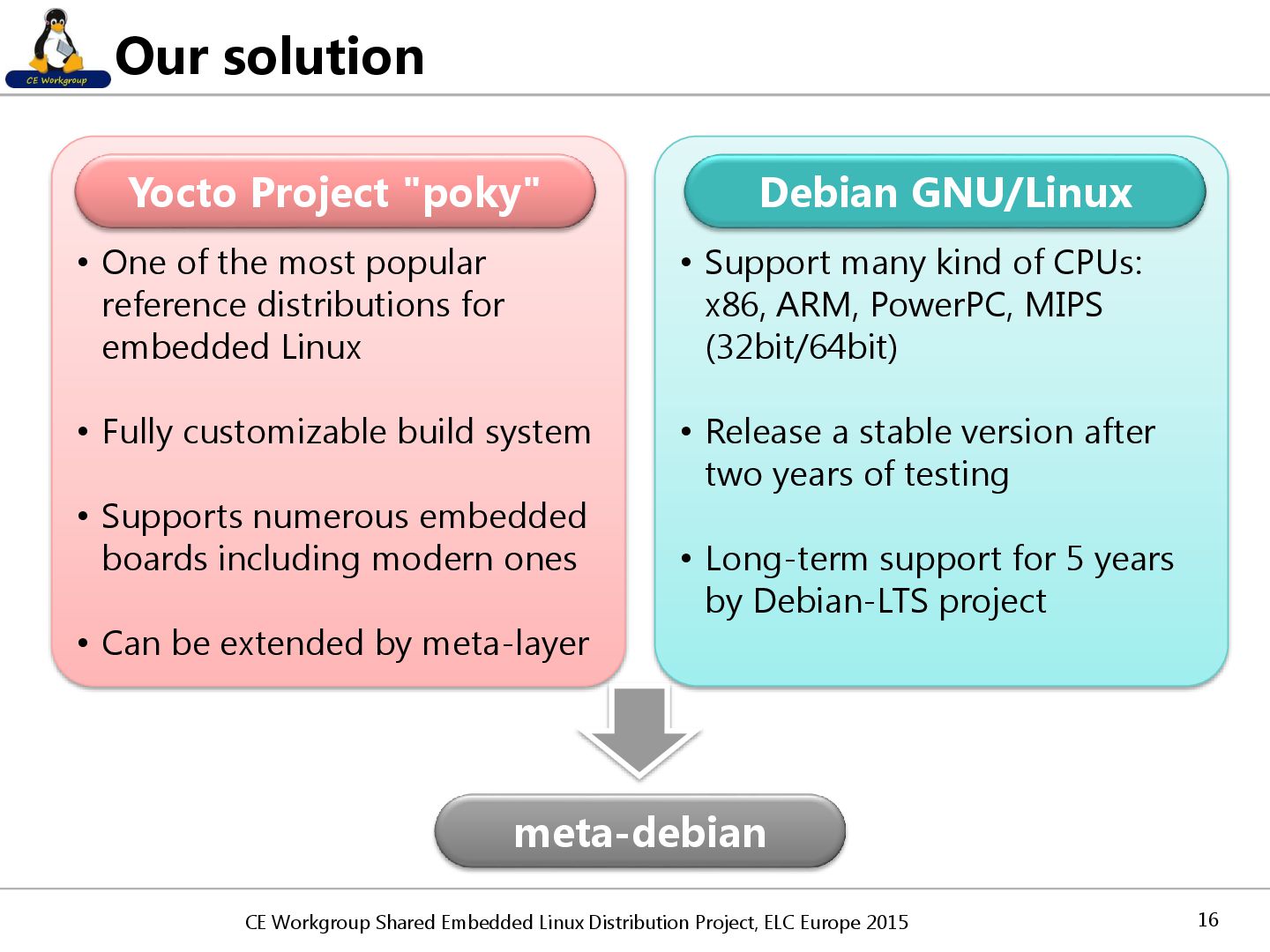 CE Workgroup

Our solution

Yocto Project "poky"

• One of the most popular reference distributions for embedded Linux

• Fully customizable build system

• Supports numerous embedded boards including modern ones

• Can be extended by meta-layer

Debian GNU/Linux

• Support many kind of CPUs: x86, ARM, PowerPC, MIPS (32bit/64bit)

• Release a stable version after two years of testing

• Long-term support for 5 years by Debian-LTS project

meta-debian

CE Workgroup Shared Embedded Linux Distribution Project, ELC Europe 2015

16